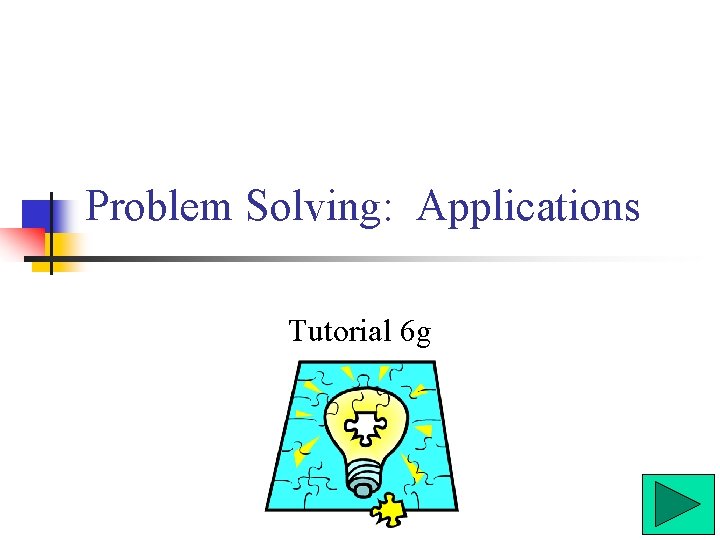 Problem Solving: Applications

Tutorial 6g